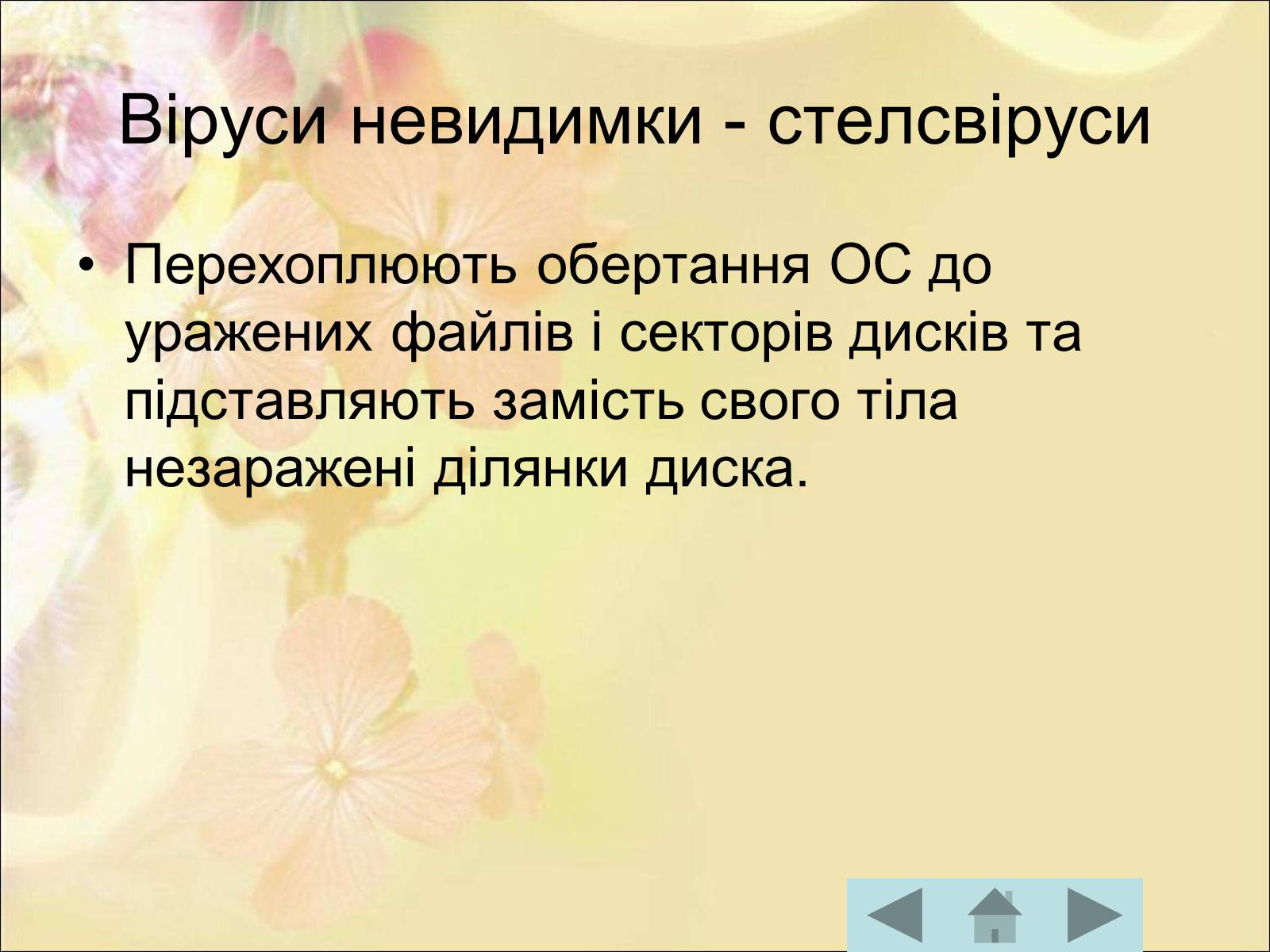 Віруси невидимки - стелсвіруси

• Перехоплюють обертання ОС до уражених файлів і секторів дисків та підставляють замість свого тіла незаражені ділянки диска.